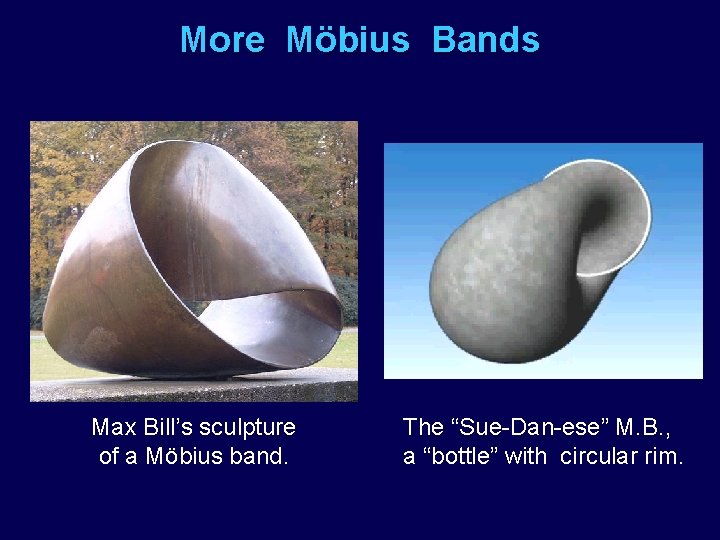 More Möbius Bands

Max Bill's sculpture of a Möbius band.

The "Sue-Dan-ese" M.B., a "bottle" with circular rim.